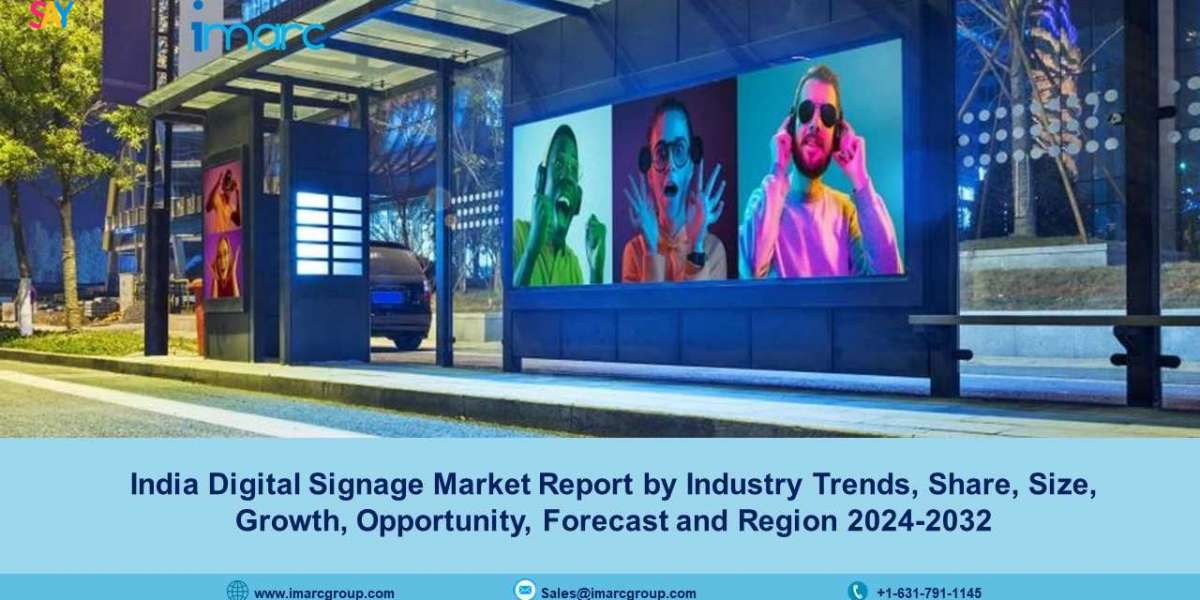 SY

imarc

India Digital Signage Market Report by Industry Trends, Share, Size, Growth, Opportunity, Forecast and Region 2024-2032

www.imarcgroup.com Sales@imarcgroup.com +1-631-791-1145